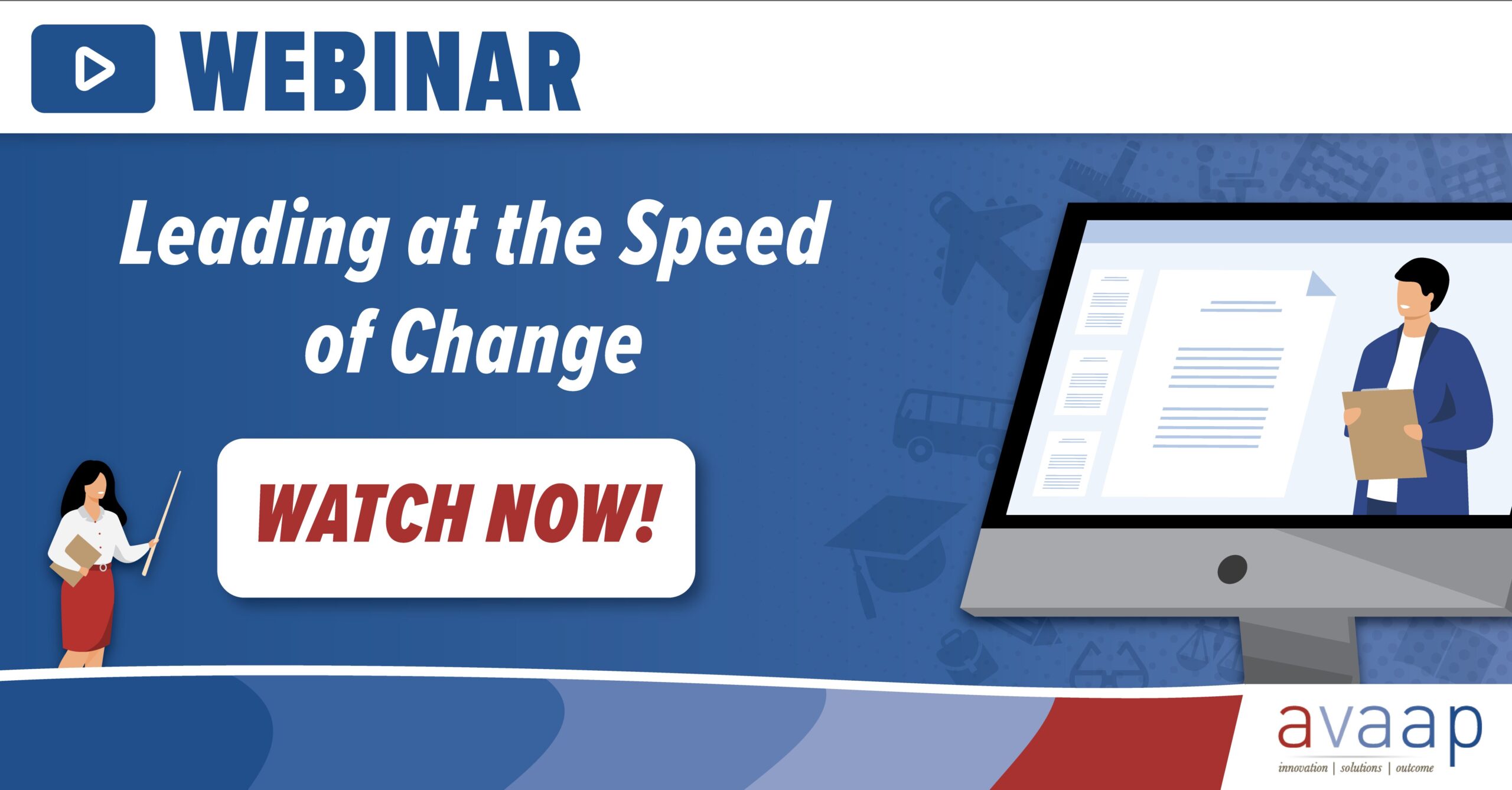 WEBINAR

Leading at the Speed of Change

WATCH NOW!

avaap
innovation | solutions | outcome